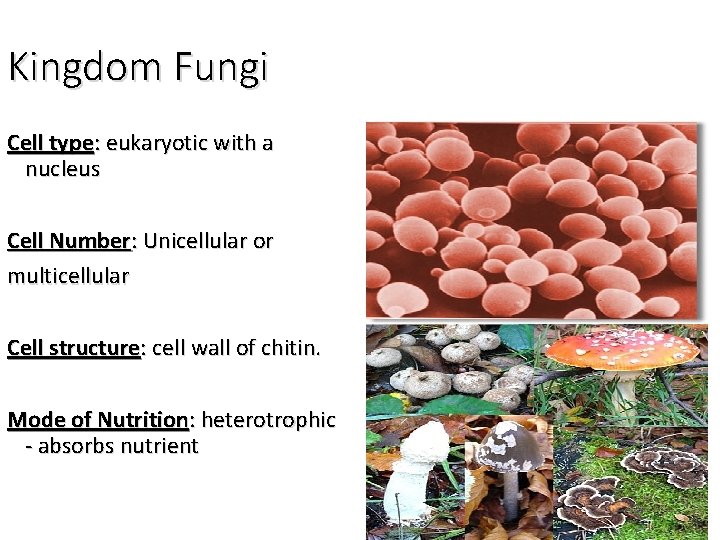 Kingdom Fungi

Cell type: eukaryotic with a nucleus

Cell Number: Unicellular or multicellular

Cell structure: cell wall of chitin.

Mode of Nutrition: heterotrophic - absorbs nutrient